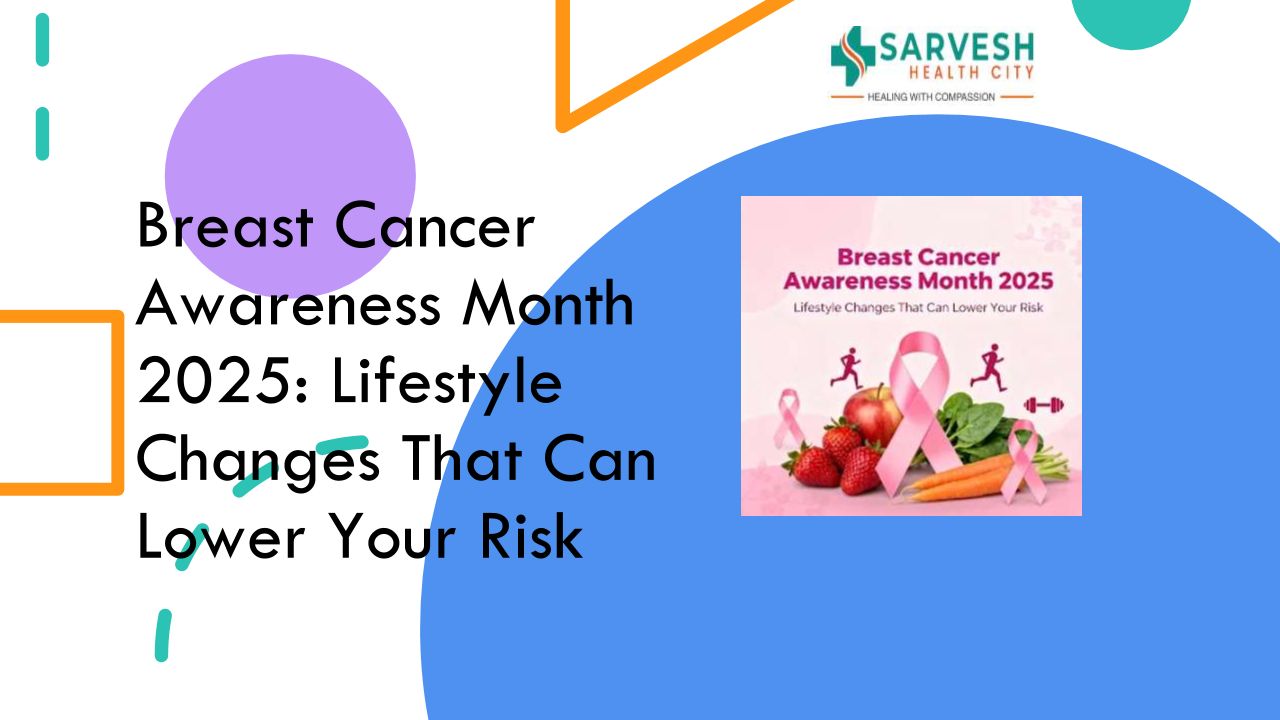 SARVESH
HEALTH CITY
HEALING WITH COMPASSION

Breast Cancer Awareness Month 2025: Lifestyle Changes That Can Lower Your Risk

Breast Cancer Awareness Month 2025
Lifestyle Changes That Can Lower Your Risk